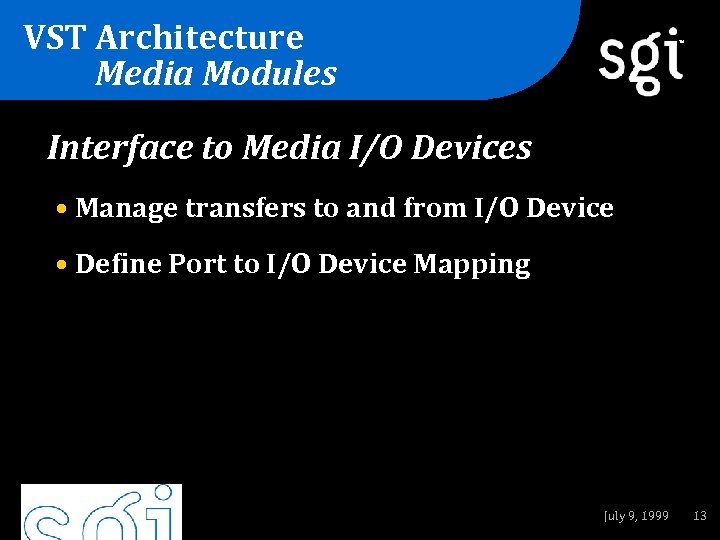 VST Architecture
Media Modules

sgi

Interface to Media I/O Devices

• Manage transfers to and from I/O Device

• Define Port to I/O Device Mapping

sgi

July 9, 1999 13